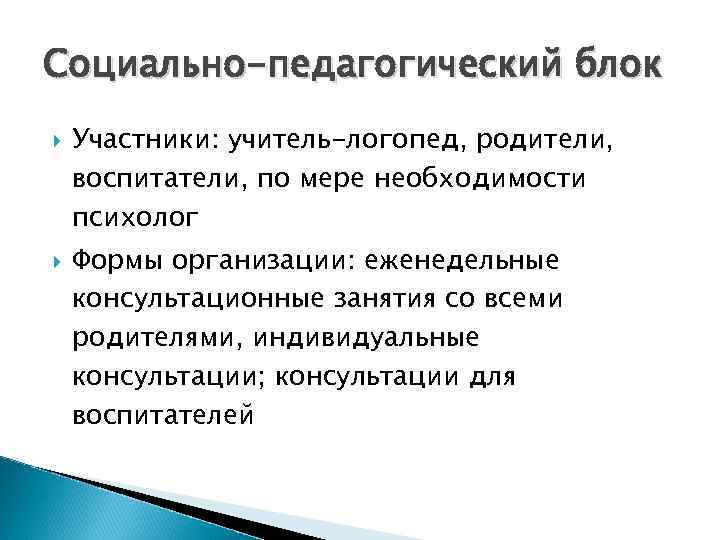 Социально-педагогический блок

Участники: учитель-логопед, родители, воспитатели, по мере необходимости психолог

Формы организации: еженедельные консультационные занятия со всеми родителями, индивидуальные консультации; консультации для воспитателей